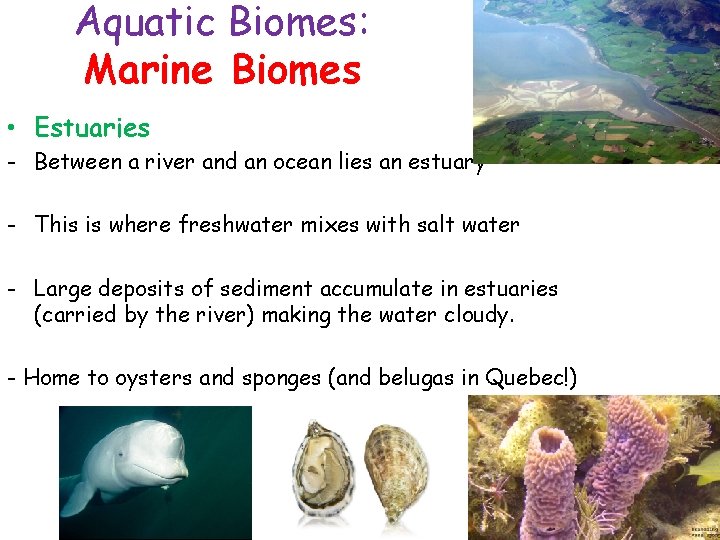 Aquatic Biomes:
Marine Biomes

• Estuaries
- Between a river and an ocean lies an estuary

- This is where freshwater mixes with salt water

- Large deposits of sediment accumulate in estuaries (carried by the river) making the water cloudy.

- Home to oysters and sponges (and belugas in Quebec!)